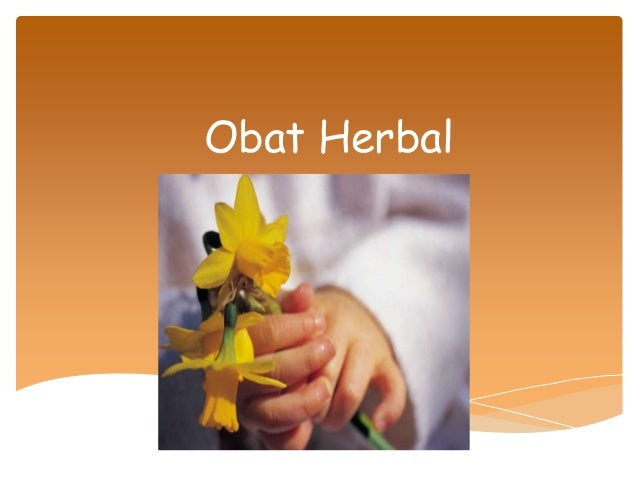 Obat Herbal